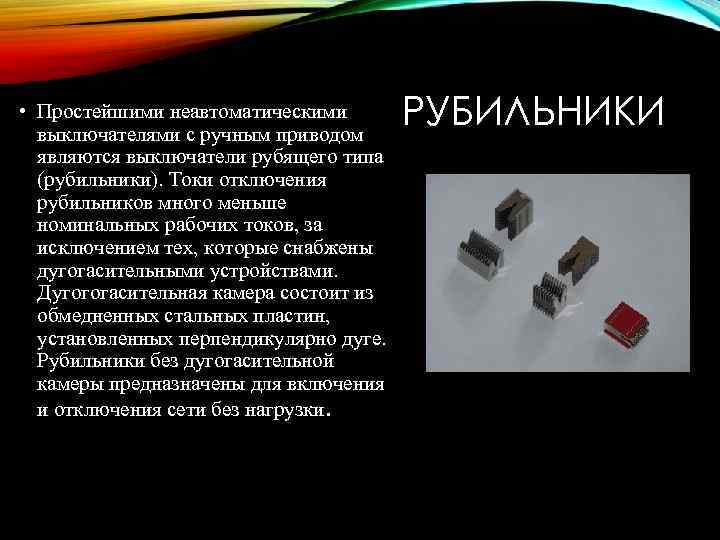 РУБИЛЬНИКИ

• Простейшими неавтоматическими выключателями с ручным приводом являются выключатели рубящего типа (рубильники). Токи отключения рубильников много меньше номинальных рабочих токов, за исключением тех, которые снабжены дугогасительными устройствами. Дугогогасительная камера состоит из обмедненных стальных пластин, установленных перпендикулярно дуге. Рубильники без дугогасительной камеры предназначены для включения и отключения сети без нагрузки.